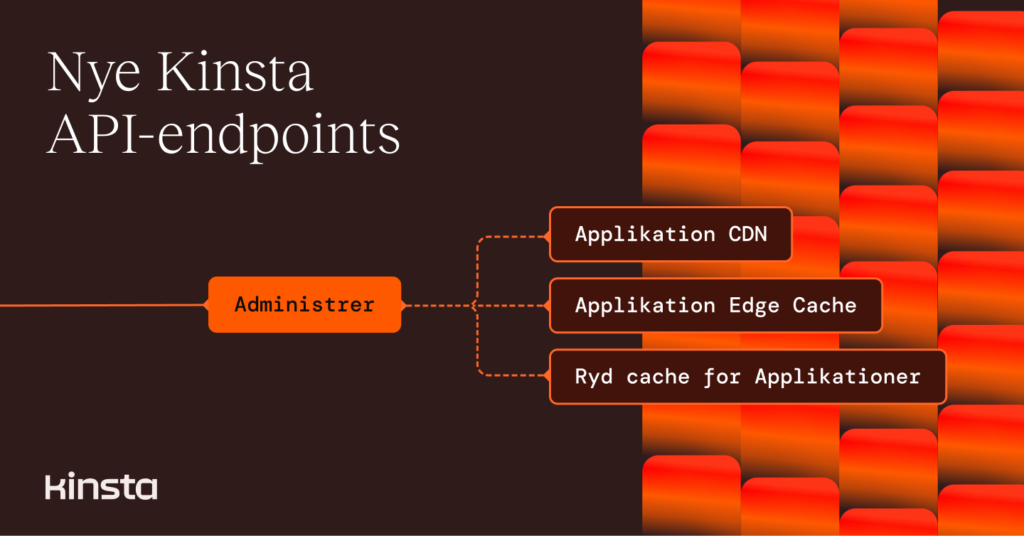 Nye Kinsta API-endpoints

Administrer

Applikation CDN

Applikation Edge Cache

Ryd cache for Applikationer

kinsta